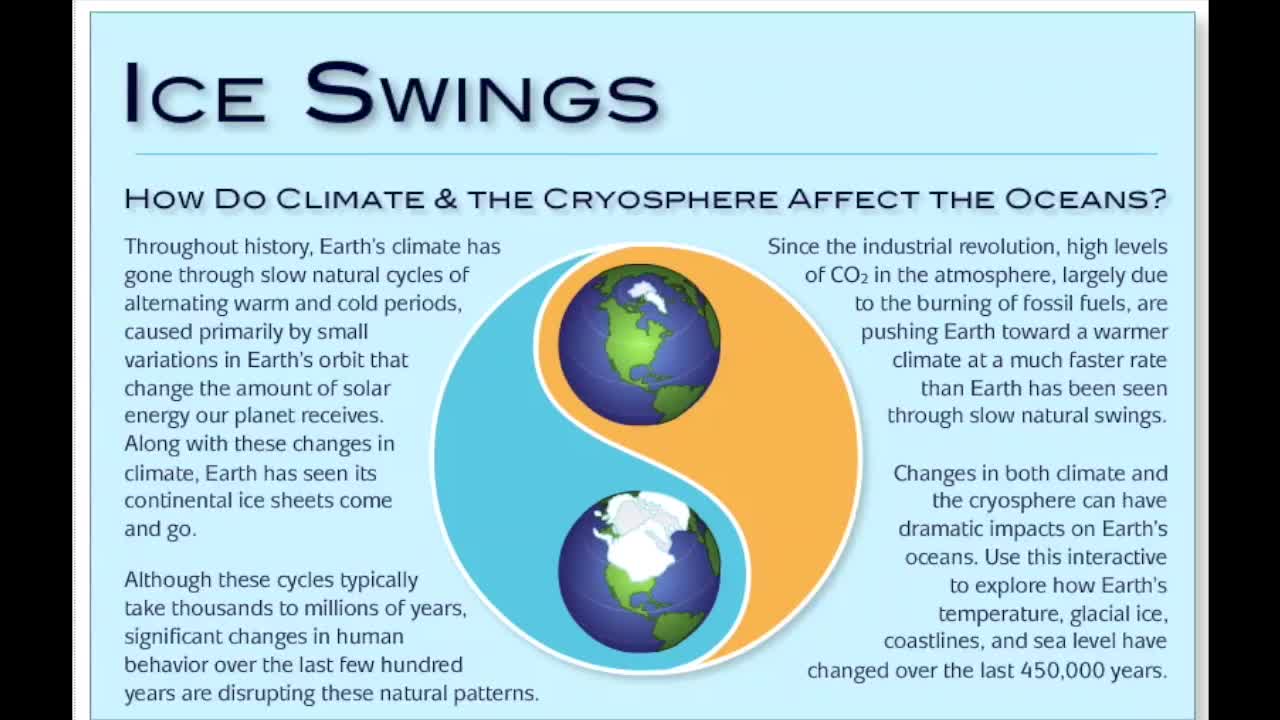 ICE SWINGS

HOW DO CLIMATE & THE CRYOSPHERE AFFECT THE OCEANS?

Throughout history, Earth's climate has gone through slow natural cycles of alternating warm and cold periods, caused primarily by small variations in Earth's orbit that change the amount of solar energy our planet receives. Along with these changes in climate, Earth has seen its continental ice sheets come and go.

Although these cycles typically take thousands to millions of years, significant changes in human behavior over the last few hundred years are disrupting these natural patterns.

Since the industrial revolution, high levels of $CO_2$ in the atmosphere, largely due to the burning of fossil fuels, are pushing Earth toward a warmer climate at a much faster rate than Earth has been seen through slow natural swings.

Changes in both climate and the cryosphere can have dramatic impacts on Earth's oceans. Use this interactive to explore how Earth's temperature, glacial ice, coastlines, and sea level have changed over the last 450,000 years.